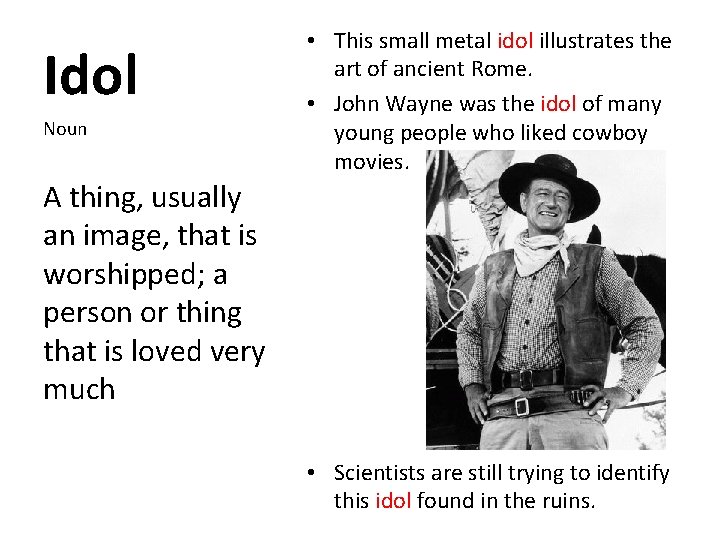 Idol

Noun

A thing, usually an image, that is worshipped; a person or thing that is loved very much

• This small metal idol illustrates the art of ancient Rome.
• John Wayne was the idol of many young people who liked cowboy movies.
• Scientists are still trying to identify this idol found in the ruins.